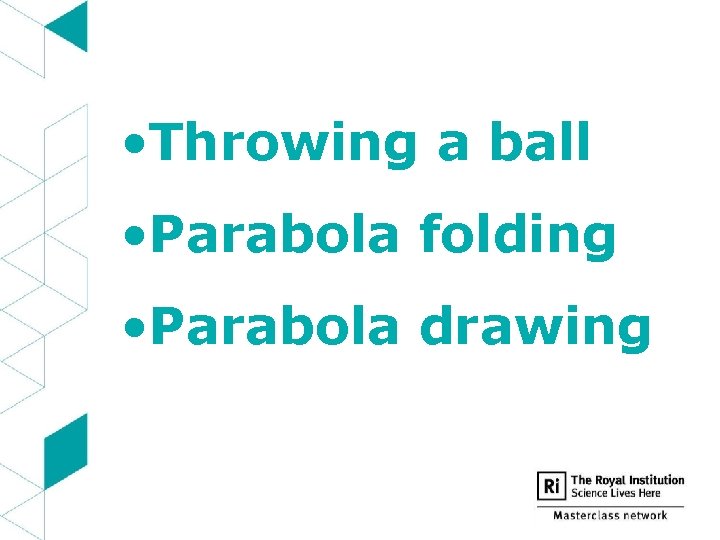 •Throwing a ball

•Parabola folding

•Parabola drawing

Ri The Royal Institution
Science Lives Here
Masterclass network